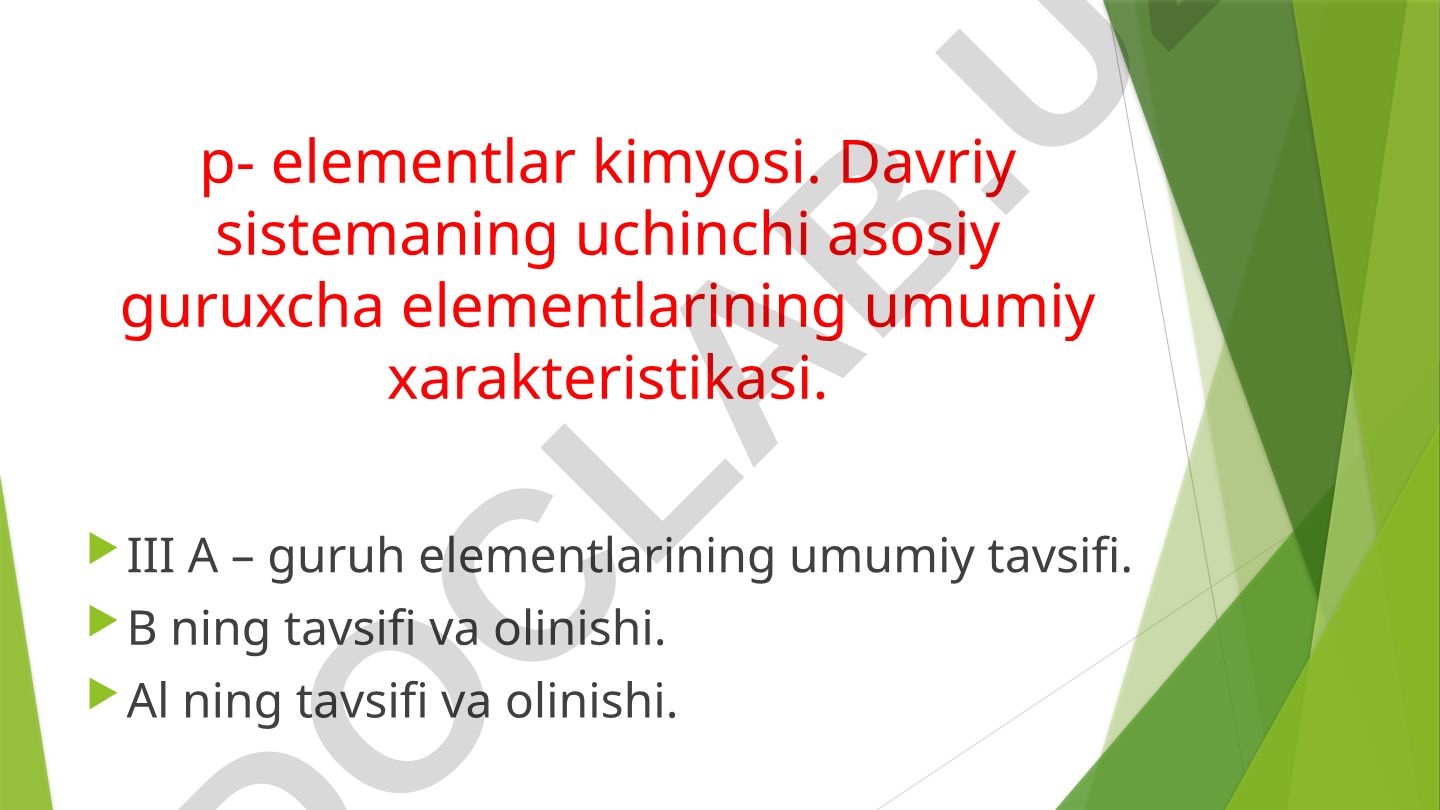 p- elementlar kimyosi. Davriy sistemaning uchinchi asosiy guruxcha elementlarining umumiy xarakteristikasi.

III A – guruh elementlarining umumiy tavsifi.

B ning tavsifi va olinishi.

Al ning tavsifi va olinishi.

DOCLABU